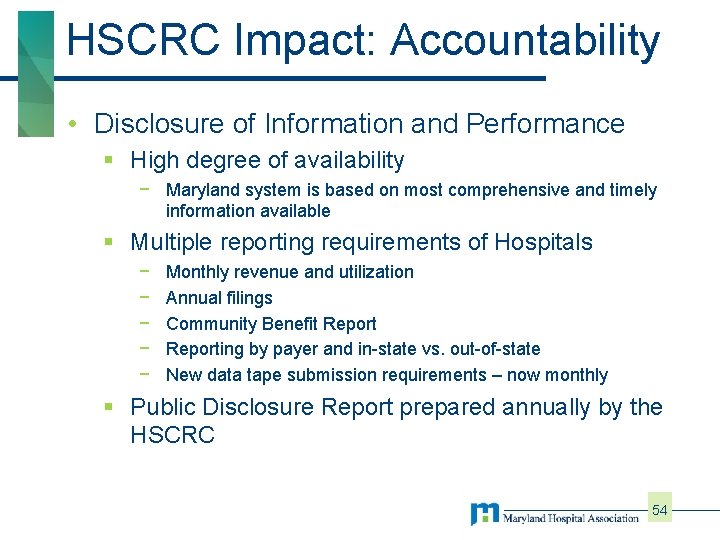 HSCRC Impact: Accountability

• Disclosure of Information and Performance

▪ High degree of availability

− Maryland system is based on most comprehensive and timely information available

▪ Multiple reporting requirements of Hospitals

− Monthly revenue and utilization

− Annual filings

− Community Benefit Report

− Reporting by payer and in-state vs. out-of-state

− New data tape submission requirements – now monthly

▪ Public Disclosure Report prepared annually by the HSCRC

Maryland Hospital Association

54